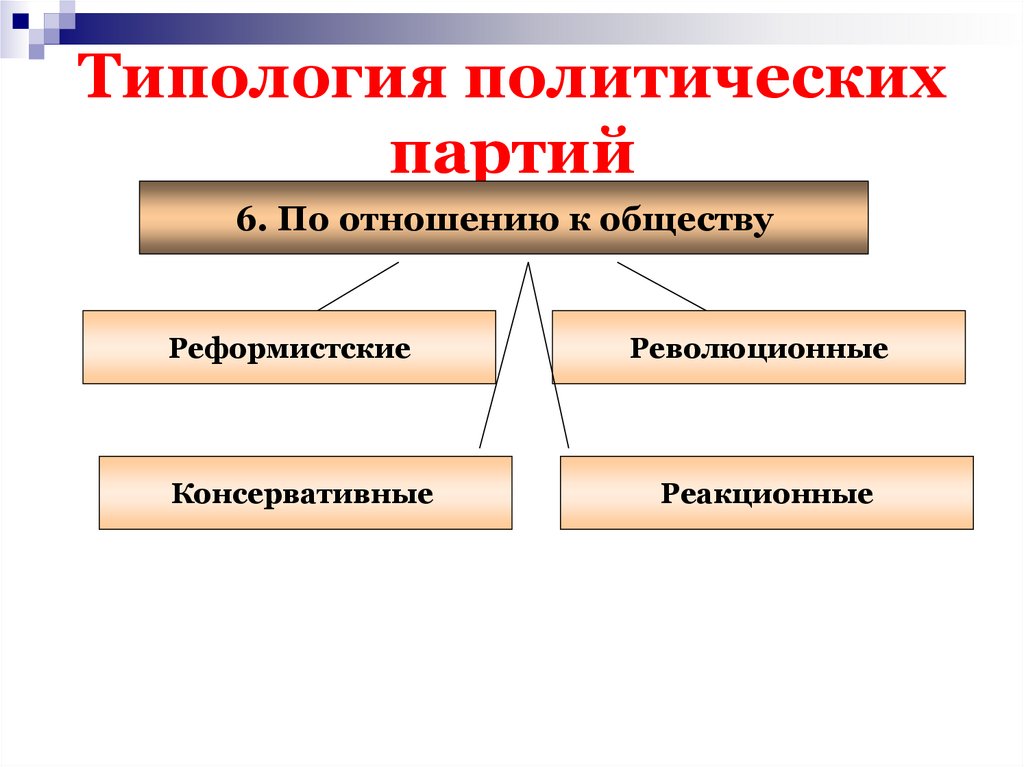 Типология политических партий

6. По отношению к обществу

Реформистские

Революционные

Консервативные

Реакционные